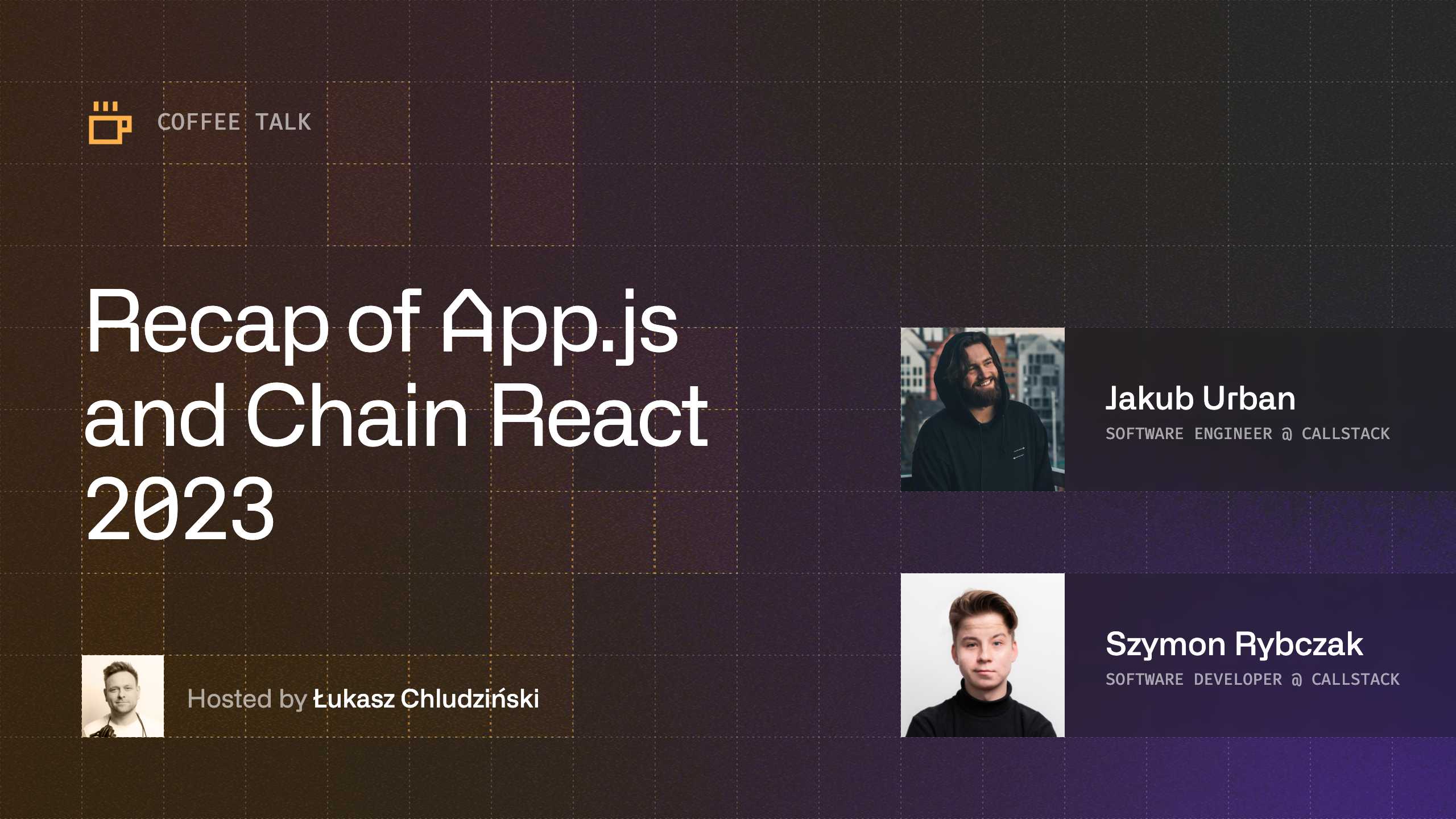 COFFEE TALK

Recap of App.js and Chain React 2023

Hosted by Łukasz Chludziński

Jakub Urban
SOFTWARE ENGINEER @ CALLSTACK

Szymon Rybczak
SOFTWARE DEVELOPER @ CALLSTACK